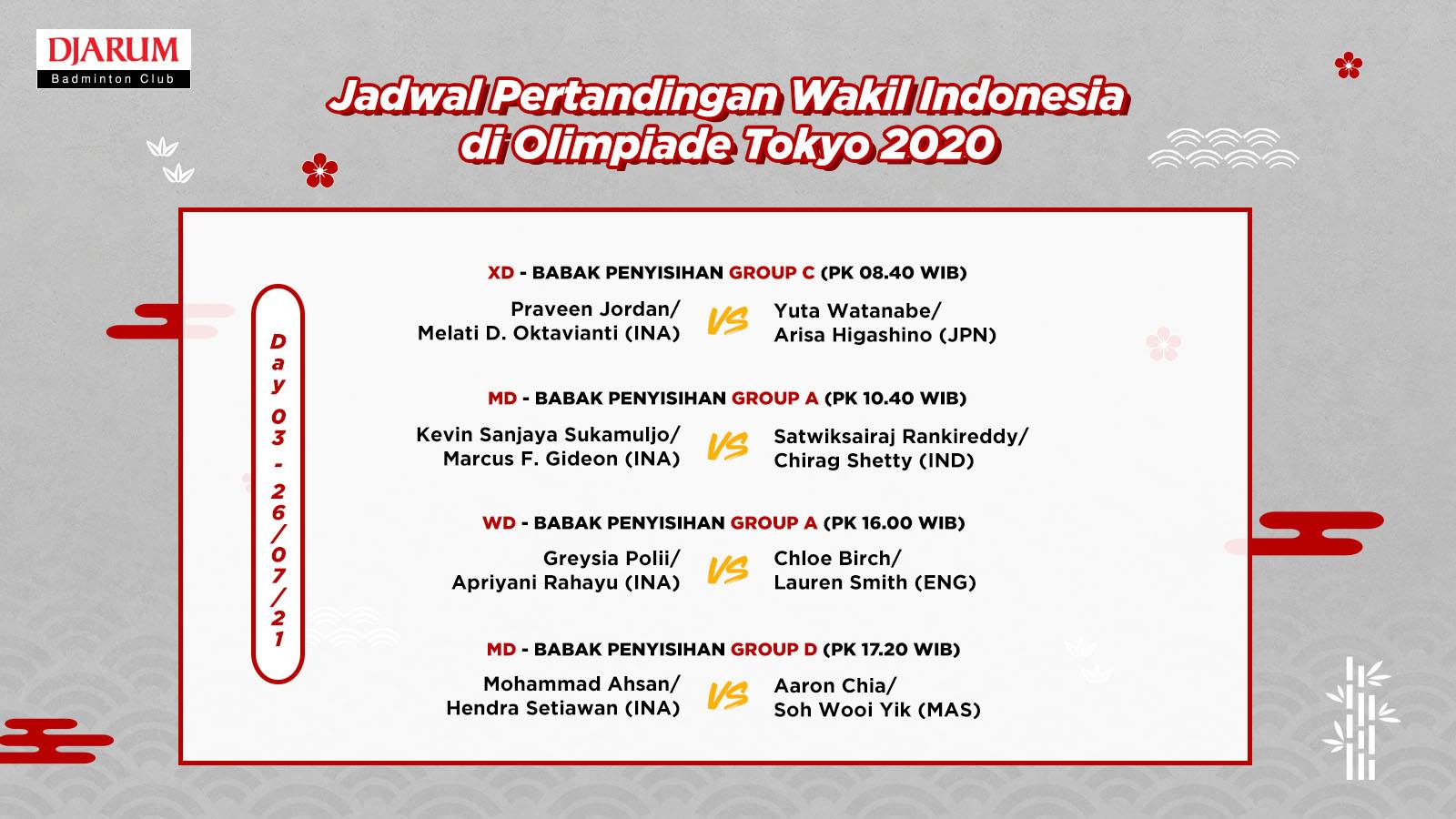 DJARUM
Badminton Club

Jadwal Pertandingan Wakil Indonesia di Olimpiade Tokyo 2020

Day 03 - 26/07/21

XD - BABAK PENYISIHAN GROUP C (PK 08.40 WIB)
Praveen Jordan/ Melati D. Oktavianti (INA) VS Yuta Watanabe/ Arisa Higashino (JPN)

MD - BABAK PENYISIHAN GROUP A (PK 10.40 WIB)
Kevin Sanjaya Sukamuljo/ Marcus F. Gideon (INA) VS Satwiksairaj Rankireddy/ Chirag Shetty (IND)

WD - BABAK PENYISIHAN GROUP A (PK 16.00 WIB)
Greysia Polii/ Apriyani Rahayu (INA) VS Chloe Birch/ Lauren Smith (ENG)

MD - BABAK PENYISIHAN GROUP D (PK 17.20 WIB)
Mohammad Ahsan/ Hendra Setiawan (INA) VS Aaron Chia/ Soh Wooi Yik (MAS)